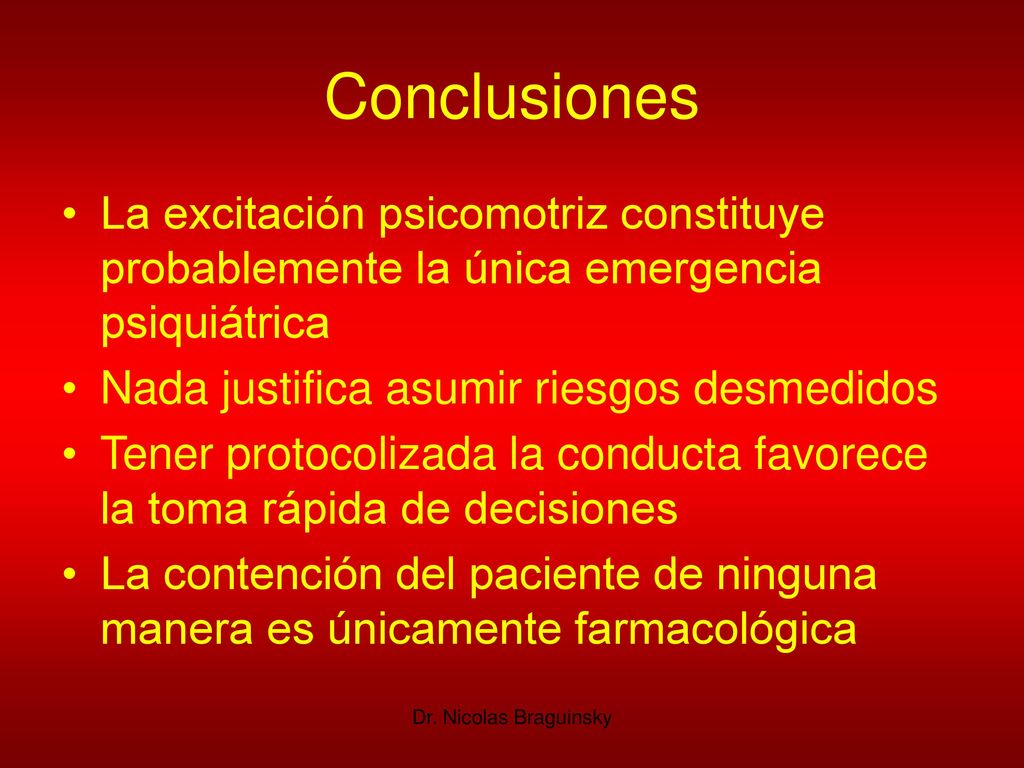 Conclusiones

• La excitación psicomotriz constituye probablemente la única emergencia psiquiátrica
• Nada justifica asumir riesgos desmedidos
• Tener protocolizada la conducta favorece la toma rápida de decisiones
• La contención del paciente de ninguna manera es únicamente farmacológica

Dr. Nicolas Braguinsky